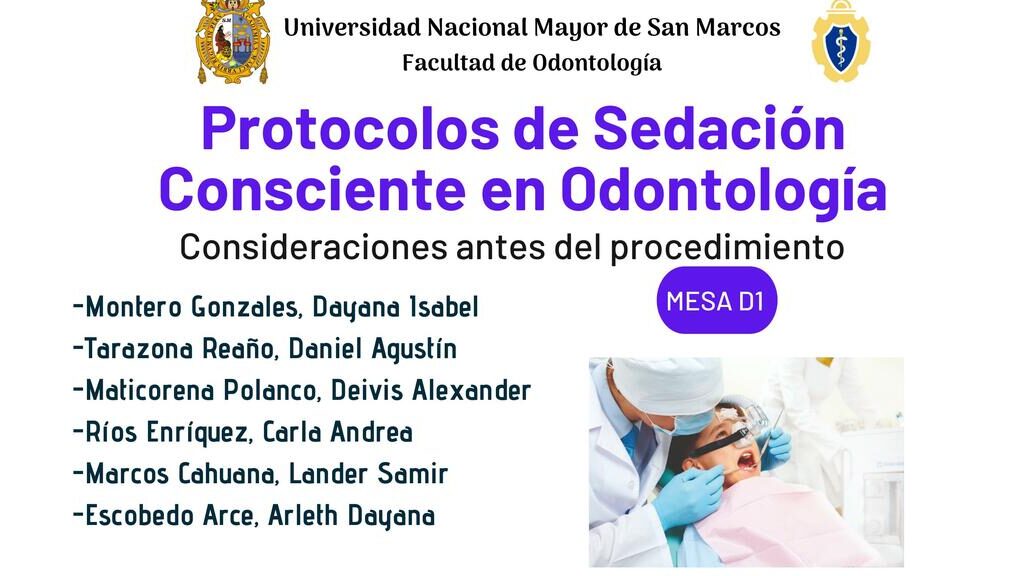 Universidad Nacional Mayor de San Marcos
Facultad de Odontología

Protocolos de Sedación Consciente en Odontología

Consideraciones antes del procedimiento

MESA D1

-Montero Gonzales, Dayana Isabel
-Tarazona Reaño, Daniel Agustín
-Maticorena Polanco, Deivis Alexander
-Ríos Enríquez, Carla Andrea
-Marcos Cahuana, Lander Samir
-Escobedo Arce, Arleth Dayana